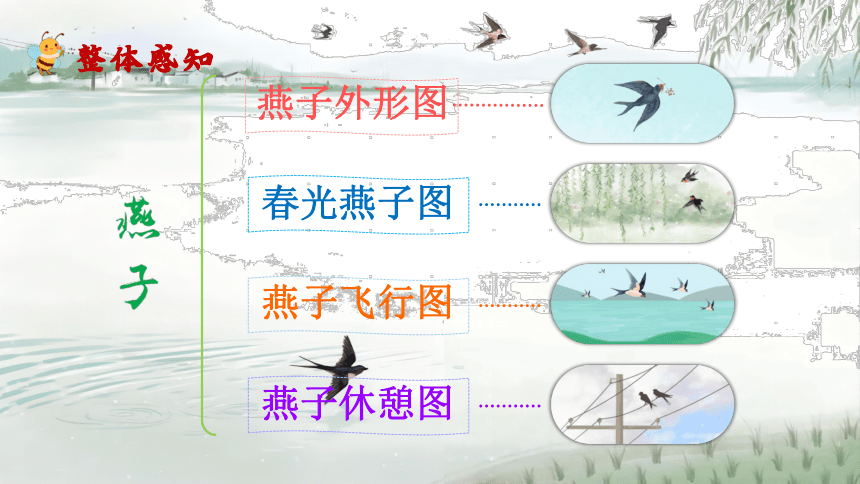 整体感知

燕子

燕子外形图

春光燕子图

燕子飞行图

燕子休憩图